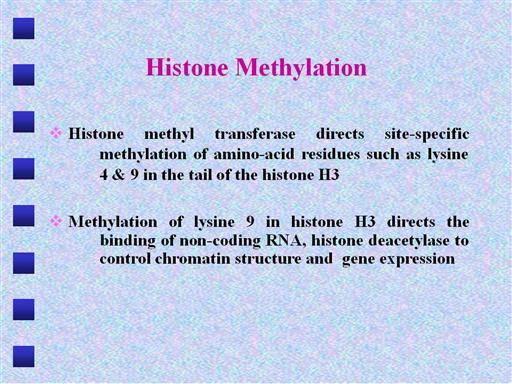 Histone Methylation

❖ Histone methyl transferase directs site-specific methylation of amino-acid residues such as lysine 4 & 9 in the tail of the histone H3

❖ Methylation of lysine 9 in histone H3 directs the binding of non-coding RNA, histone deacetylase to control chromatin structure and gene expression